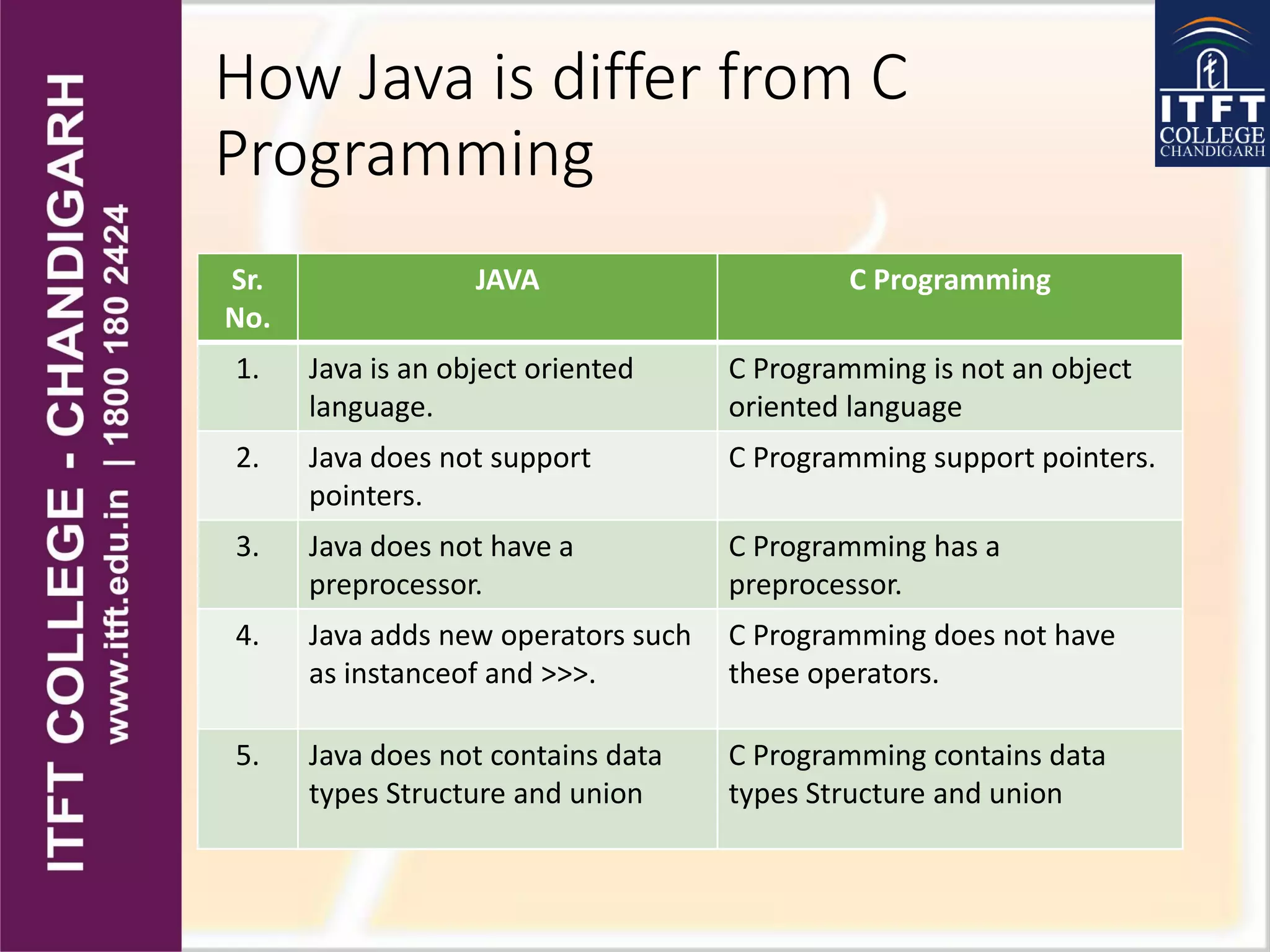 ITFT COLLEGE - CHANDIGARH
www.itft.edu.in | 1800 180 2424

How Java is differ from C Programming

ITFT COLLEGE CHANDIGARH

| Sr. No. | JAVA | C Programming |
|---|---|---|
| 1. | Java is an object oriented language. | C Programming is not an object oriented language |
| 2. | Java does not support pointers. | C Programming support pointers. |
| 3. | Java does not have a preprocessor. | C Programming has a preprocessor. |
| 4. | Java adds new operators such as instanceof and >>>. | C Programming does not have these operators. |
| 5. | Java does not contains data types Structure and union | C Programming contains data types Structure and union |